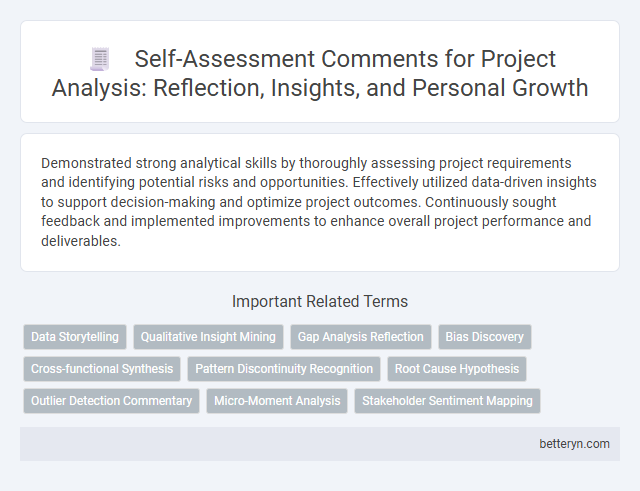 Self-Assessment Comments for Project Analysis: Reflection, Insights, and Personal Growth

Demonstrated strong analytical skills by thoroughly assessing project requirements and identifying potential risks and opportunities. Effectively utilized data-driven insights to support decision-making and optimize project outcomes. Continuously sought feedback and implemented improvements to enhance overall project performance and deliverables.

Important Related Terms

Data Storytelling
Qualitative Insight Mining
Gap Analysis Reflection
Bias Discovery
Cross-functional Synthesis
Pattern Discontinuity Recognition
Root Cause Hypothesis
Outlier Detection Commentary
Micro-Moment Analysis
Stakeholder Sentiment Mapping

betteryn.com